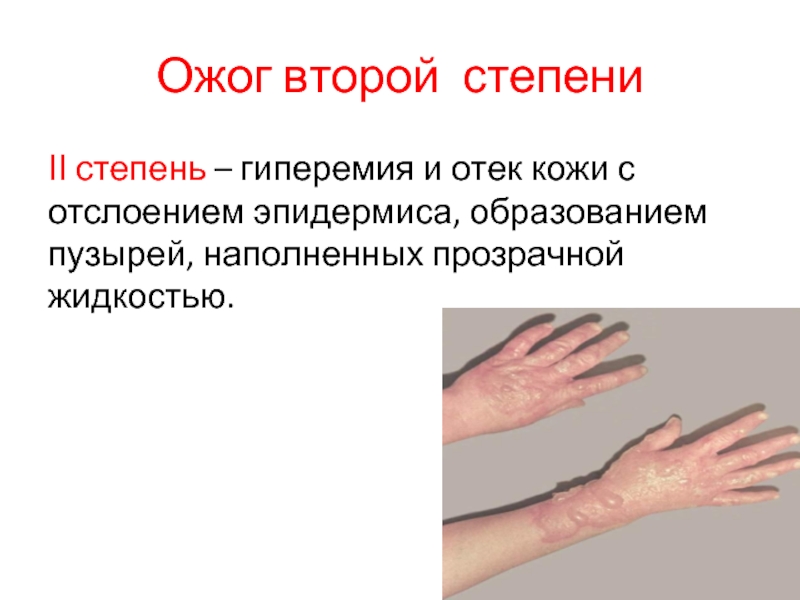 Ожог второй степени

II степень – гиперемия и отек кожи с отслоением эпидермиса, образованием пузырей, наполненных прозрачной жидкостью.